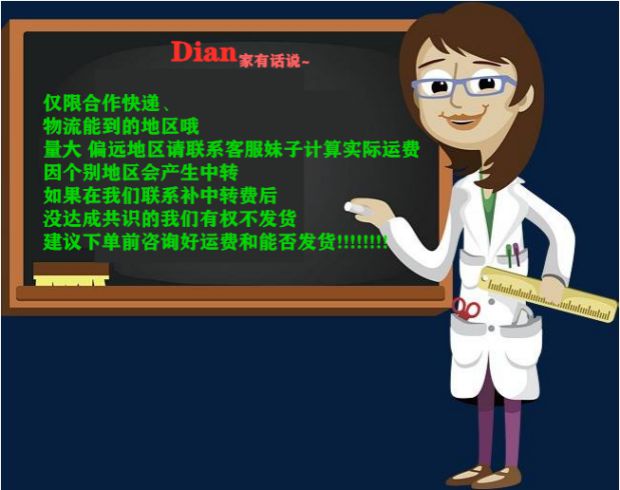 Dian家有话说~

仅限合作快递、
物流能到的地区哦
量大 偏远地区请联系客服妹子计算实际运费
因个别地区会产生中转
如果在我们联系补中转费后
没达成共识的我们有权不发货
建议下单前咨询好运费和能否发货!!!!!!!!